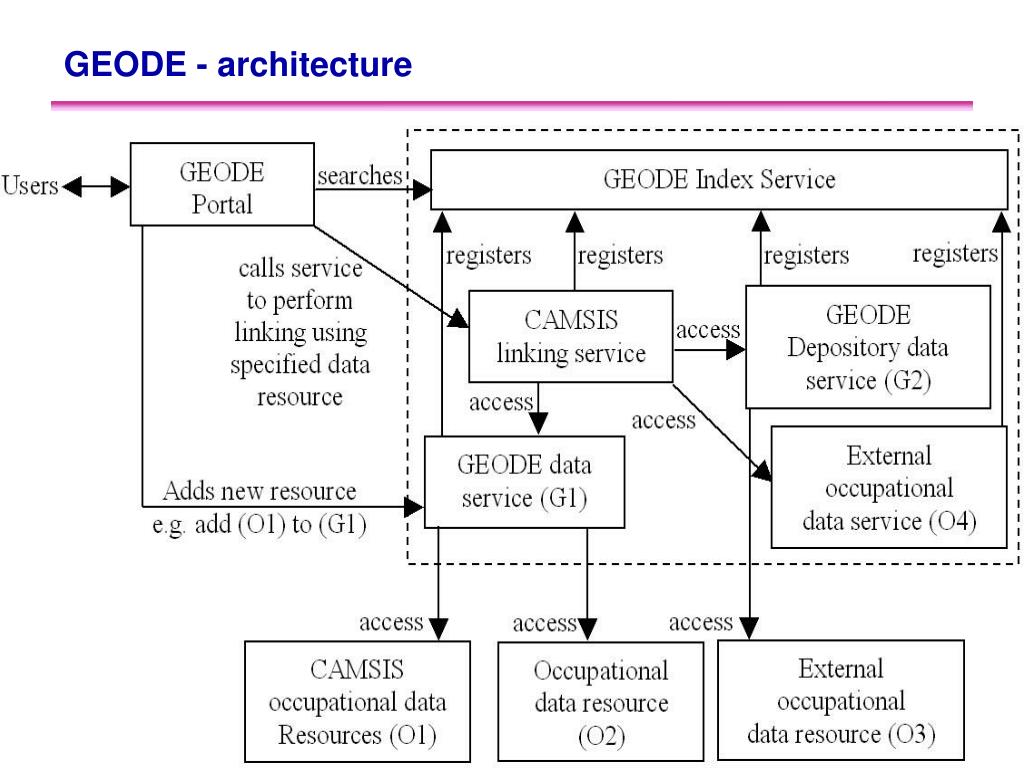 GEODE - architecture

Users

GEODE Portal

searches

GEODE Index Service

registers

registers

registers

registers

calls service to perform linking using specified data resource

CAMSIS linking service

access

GEODE Depository data service (G2)

access

access

GEODE data service (G1)

External occupational data service (O4)

Adds new resource e.g. add (O1) to (G1)

access

access

access

CAMSIS occupational data Resources (O1)

Occupational data resource (O2)

External occupational data resource (O3)